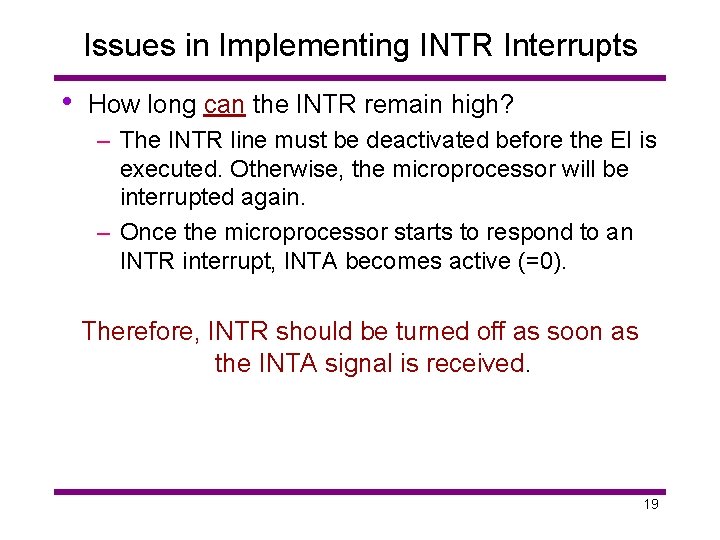 Issues in Implementing INTR Interrupts

• How long can the INTR remain high?
– The INTR line must be deactivated before the EI is executed. Otherwise, the microprocessor will be interrupted again.
– Once the microprocessor starts to respond to an INTR interrupt, INTA becomes active (=0).

Therefore, INTR should be turned off as soon as the INTA signal is received.

19